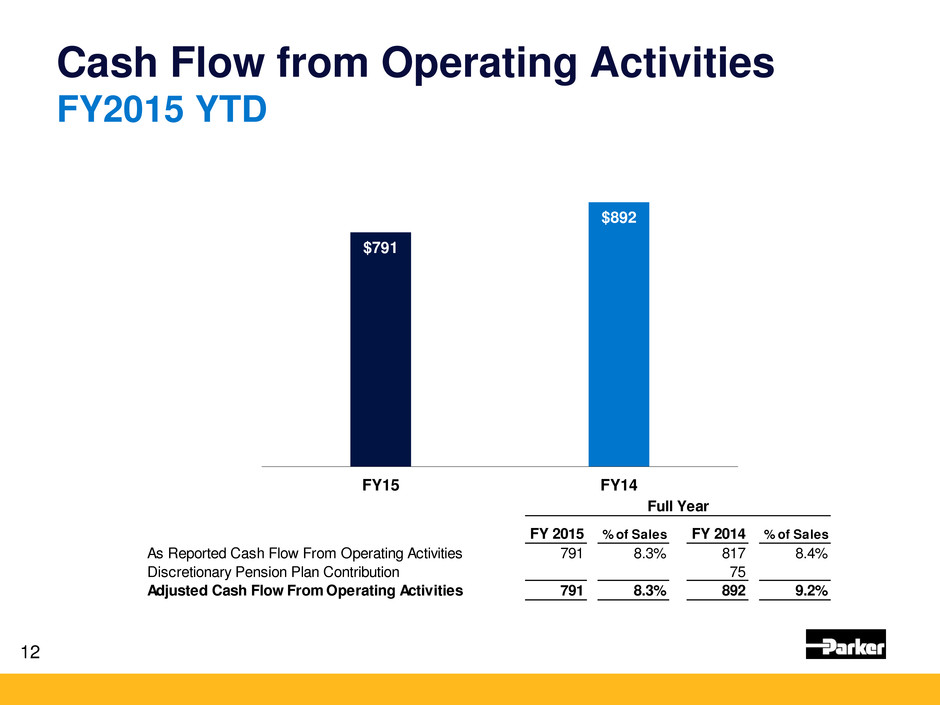 Cash Flow from Operating Activities
FY2015 YTD

$791

$892

FY15

FY14

Full Year

| | FY 2015 | % of Sales | FY 2014 | % of Sales |
|---|---|---|---|---|
| As Reported Cash Flow From Operating Activities | 791 | 8.3% | 817 | 8.4% |
| Discretionary Pension Plan Contribution | | | 75 | |
| Adjusted Cash Flow From Operating Activities | 791 | 8.3% | 892 | 9.2% |

12

Parker